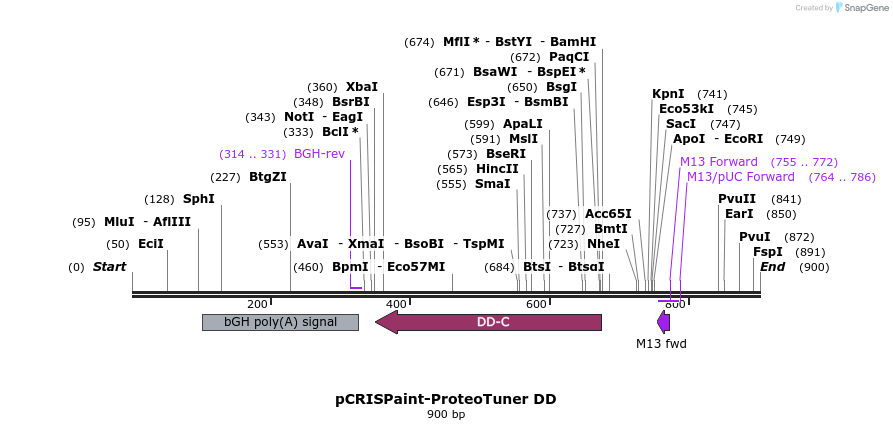 Created by SnapGene

(674) MflI * - BstYI - BamHI
(672) PaqCI
(671) BsaWI - BspEI *
(650) BsgI
(646) Esp3I - BsmBI
(599) ApaLI
(591) MslI
(573) BseRI
(565) HincII
(555) SmaI
(360) XbaI
(348) BsrBI
(343) NotI - EagI
(333) BclI *
(314 .. 331) BGH-rev
(227) BtgZI
(128) SphI
(95) MluI - AflIII
(50) EciI
(0) Start
(553) AvaI - XmaI - BsoBI - TspMI
(460) BpmI - Eco57MI
(684) BtsI - BtsαI
(737) Acc65I
(727) BmtI
(723) NheI
KpnI (741)
Eco53kI (745)
SacI (747)
ApoI - EcoRI (749)
M13 Forward (755 .. 772)
M13/pUC Forward (764 .. 786)
PvuII (841)
EarI (850)
PvuI (872)
FspI (891)
End (900)

200
400
600
800

bGH poly(A) signal
DD-C
M13 fwd

pCRISPaint-ProteoTuner DD
900 bp